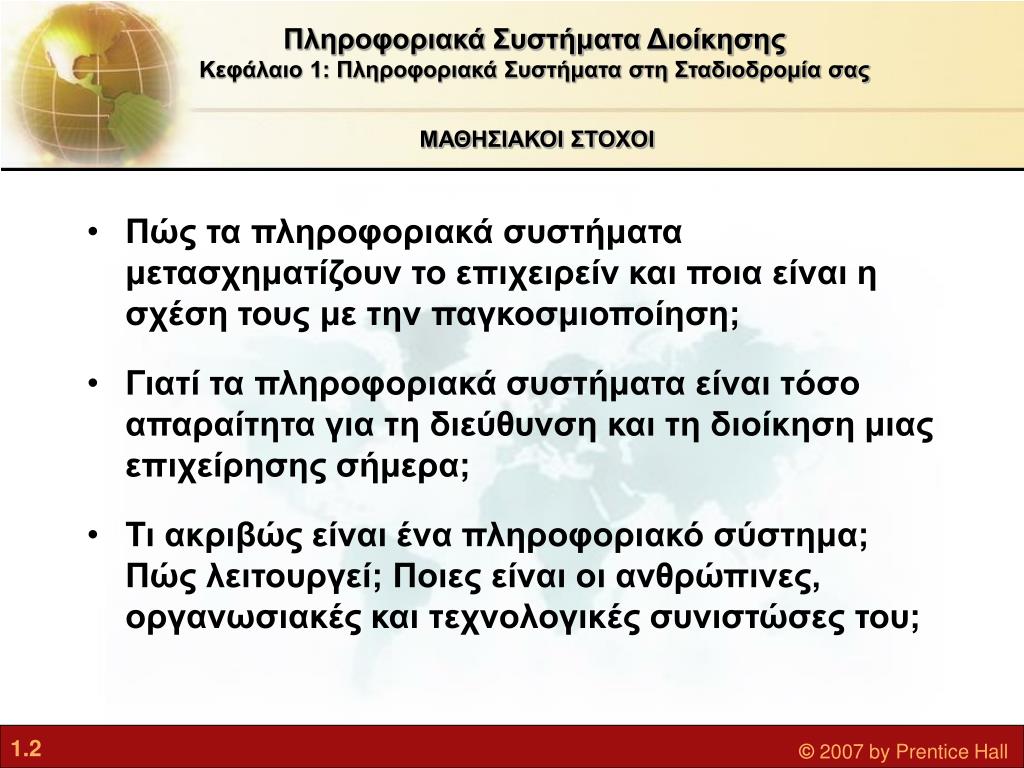 Πληροφοριακά Συστήματα Διοίκησης
Κεφάλαιο 1: Πληροφοριακά Συστήματα στη Σταδιοδρομία σας

ΜΑΘΗΣΙΑΚΟΙ ΣΤΟΧΟΙ

• Πώς τα πληροφοριακά συστήματα μετασχηματίζουν το επιχειρείν και ποια είναι η σχέση τους με την παγκοσμιοποίηση;

• Γιατί τα πληροφοριακά συστήματα είναι τόσο απαραίτητα για τη διεύθυνση και τη διοίκηση μιας επιχείρησης σήμερα;

• Τι ακριβώς είναι ένα πληροφοριακό σύστημα; Πώς λειτουργεί; Ποιες είναι οι ανθρώπινες, οργανωσιακές και τεχνολογικές συνιστώσες του;

1.2

© 2007 by Prentice Hall